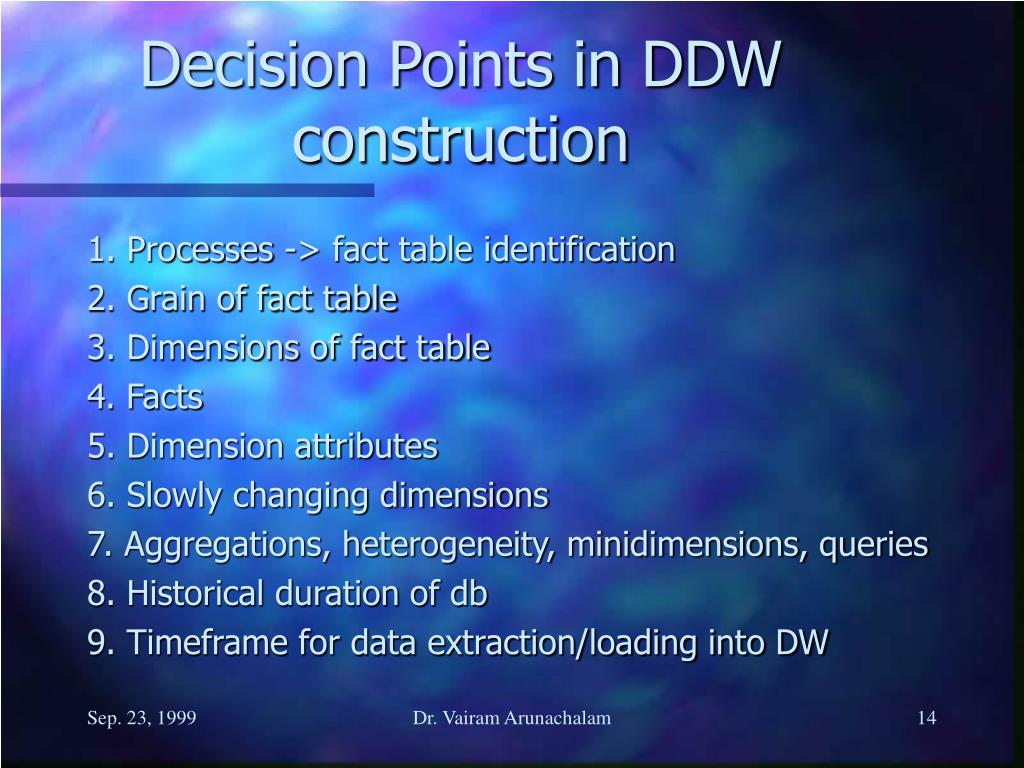 Decision Points in DDW construction

1. Processes -> fact table identification
2. Grain of fact table
3. Dimensions of fact table
4. Facts
5. Dimension attributes
6. Slowly changing dimensions
7. Aggregations, heterogeneity, minidimensions, queries
8. Historical duration of db
9. Timeframe for data extraction/loading into DW

Sep. 23, 1999
Dr. Vairam Arunachalam
14